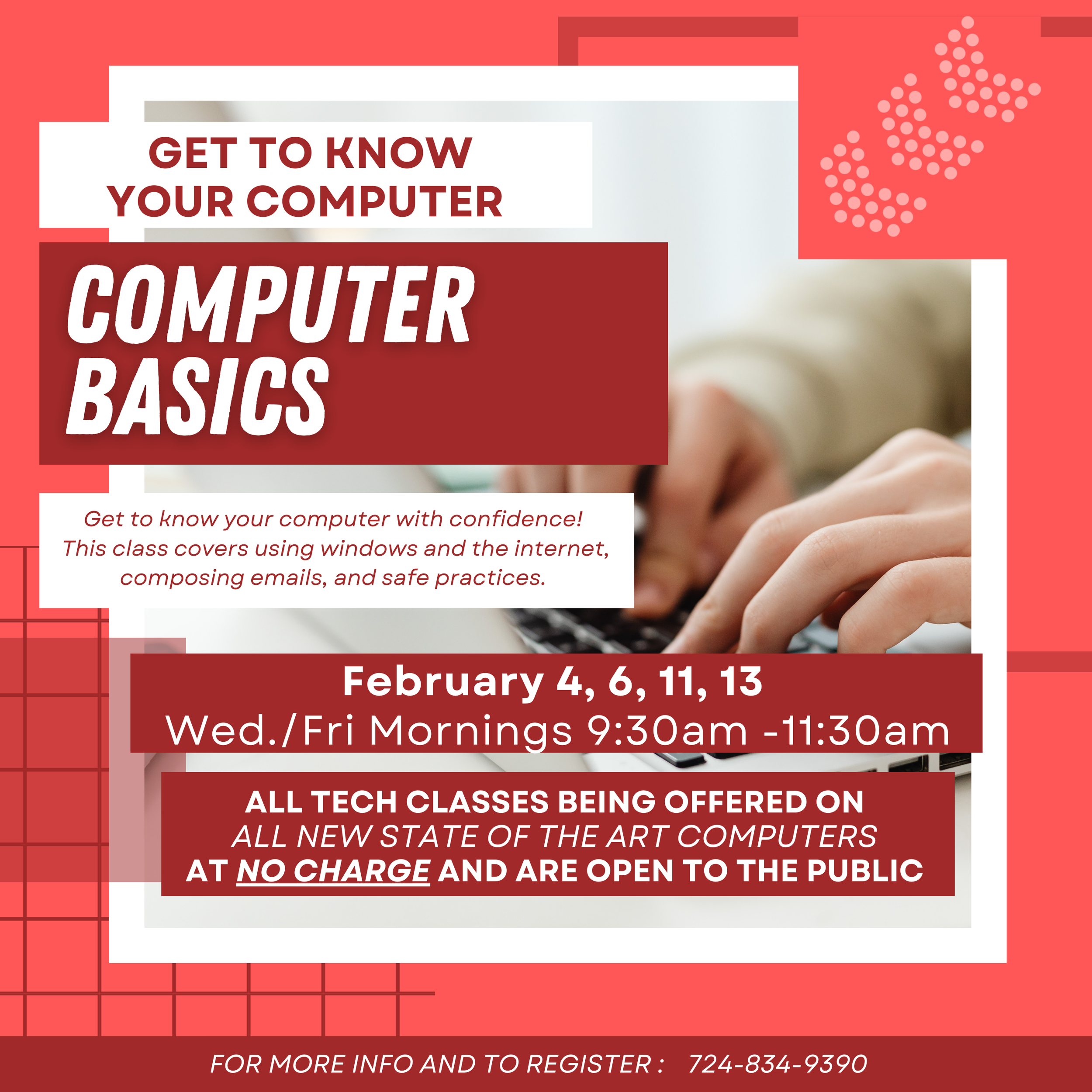 GET TO KNOW YOUR COMPUTER

COMPUTER BASICS

Get to know your computer with confidence! This class covers using windows and the internet, composing emails, and safe practices.

February 4, 6, 11, 13
Wed./Fri Mornings 9:30am -11:30am

ALL TECH CLASSES BEING OFFERED ON
ALL NEW STATE OF THE ART COMPUTERS
AT NO CHARGE AND ARE OPEN TO THE PUBLIC

FOR MORE INFO AND TO REGISTER : 724-834-9390